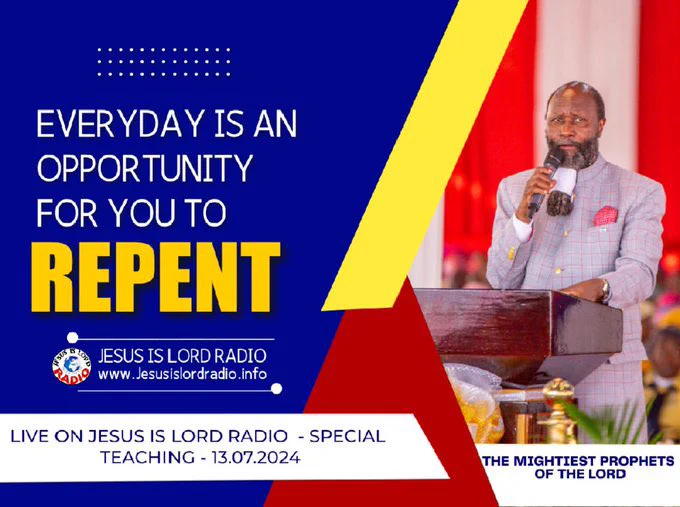 EVERYDAY IS AN OPPORTUNITY FOR YOU TO

REPENT

JESUS IS LORD RADIO
www.Jesusislordradio.info

LIVE ON JESUS IS LORD RADIO - SPECIAL TEACHING - 13.07.2024

THE MIGHTIEST PROPHETS OF THE LORD